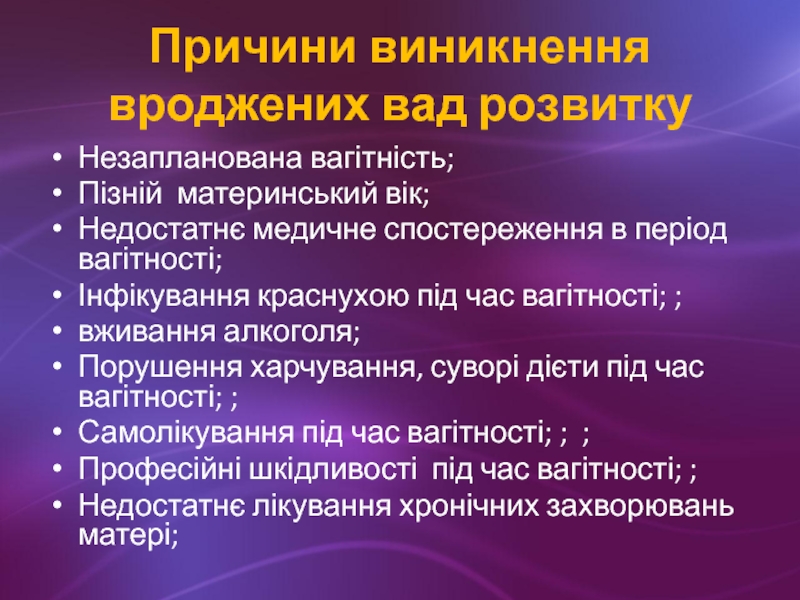 Причини виникнення вроджених вад розвитку

• Незапланована вагітність;
• Пізній материнський вік;
• Недостатнє медичне спостереження в період вагітності;
• Інфікування краснухою під час вагітності; ;
• вживання алкоголя;
• Порушення харчування, суворі дієти під час вагітності; ;
• Самолікування під час вагітності; ; ;
• Професійні шкідливості під час вагітності; ;
• Недостатнє лікування хронічних захворювань матері;